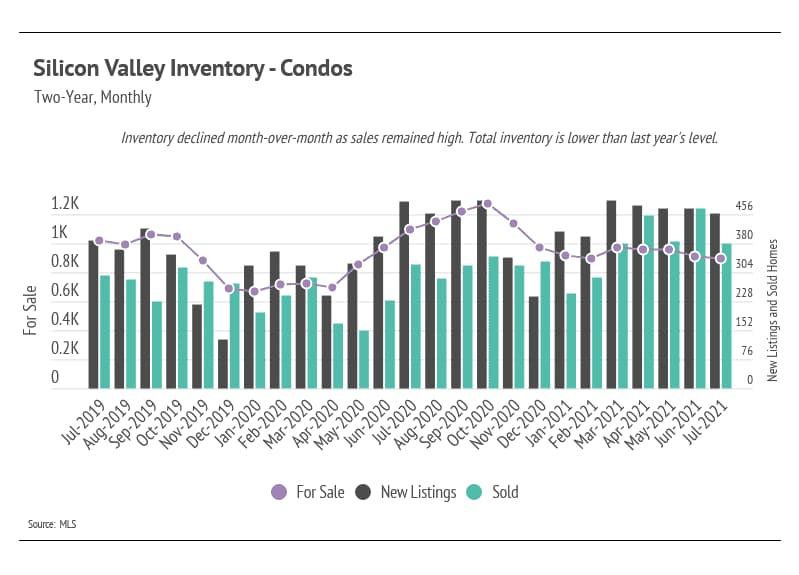 Silicon Valley Inventory - Condos
Two-Year, Monthly

Inventory declined month-over-month as sales remained high. Total inventory is lower than last year's level.

For Sale
1.2K
1K
0.8K
0.6K
0.4K
0.2K
0

456
380
304
228
152
76
0
New Listings and Sold Homes

Jul-2019
Aug-2019
Sep-2019
Oct-2019
Nov-2019
Dec-2019
Jan-2020
Feb-2020
Mar-2020
Apr-2020
May-2020
Jun-2020
Jul-2020
Aug-2020
Sep-2020
Oct-2020
Nov-2020
Dec-2020
Jan-2021
Feb-2021
Mar-2021
Apr-2021
May-2021
Jun-2021
Jul-2021

For Sale New Listings Sold

Source: MLS